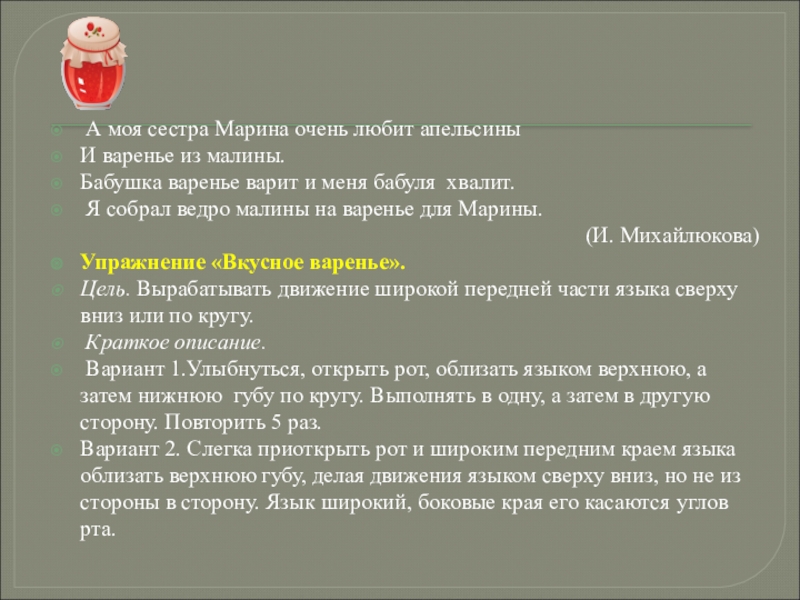 А моя сестра Марина очень любит апельсины
И варенье из малины.
Бабушка варенье варит и меня бабуля хвалит.
Я собрал ведро малины на варенье для Марины.
(И. Михайлюкова)
Упражнение «Вкусное варенье».
Цель. Вырабатывать движение широкой передней части языка сверху вниз или по кругу.
Краткое описание.
Вариант 1.Улыбнуться, открыть рот, облизать языком верхнюю, а затем нижнюю губу по кругу. Выполнять в одну, а затем в другую сторону. Повторить 5 раз.
Вариант 2. Слегка приоткрыть рот и широким передним краем языка облизать верхнюю губу, делая движения языком сверху вниз, но не из стороны в сторону. Язык широкий, боковые края его касаются углов рта.